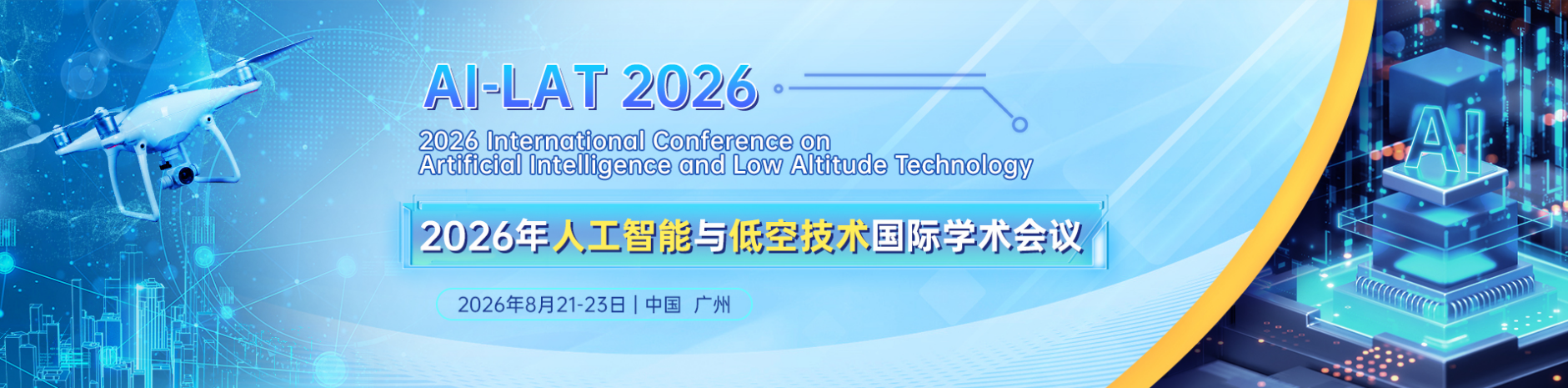 AI-LAT 2026

2026 International Conference on Artificial Intelligence and Low Altitude Technology

2026年人工智能与低空技术国际学术会议

2026年8月21-23日 | 中国 广州

AI